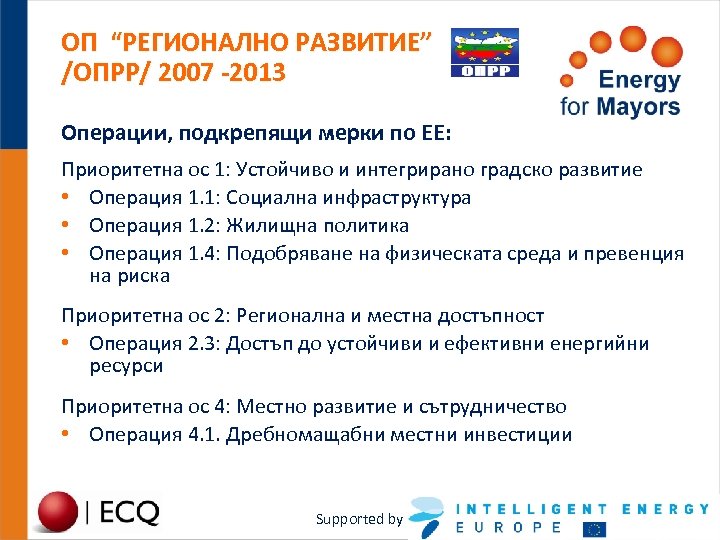 ОП “РЕГИОНАЛНО РАЗВИТИЕ” /ОПРР/ 2007 -2013

ОПРР

Energy for Mayors

Операции, подкрепящи мерки по ЕЕ:

Приоритетна ос 1: Устойчиво и интегрирано градско развитие

• Операция 1.1: Социална инфраструктура
• Операция 1.2: Жилищна политика
• Операция 1.4: Подобряване на физическата среда и превенция на риска

Приоритетна ос 2: Регионална и местна достъпност

• Операция 2.3: Достъп до устойчиви и ефективни енергийни ресурси

Приоритетна ос 4: Местно развитие и сътрудничество

• Операция 4.1. Дребномащабни местни инвестиции

| ECQ

Supported by INTELLIGENT ENERGY EUROPE